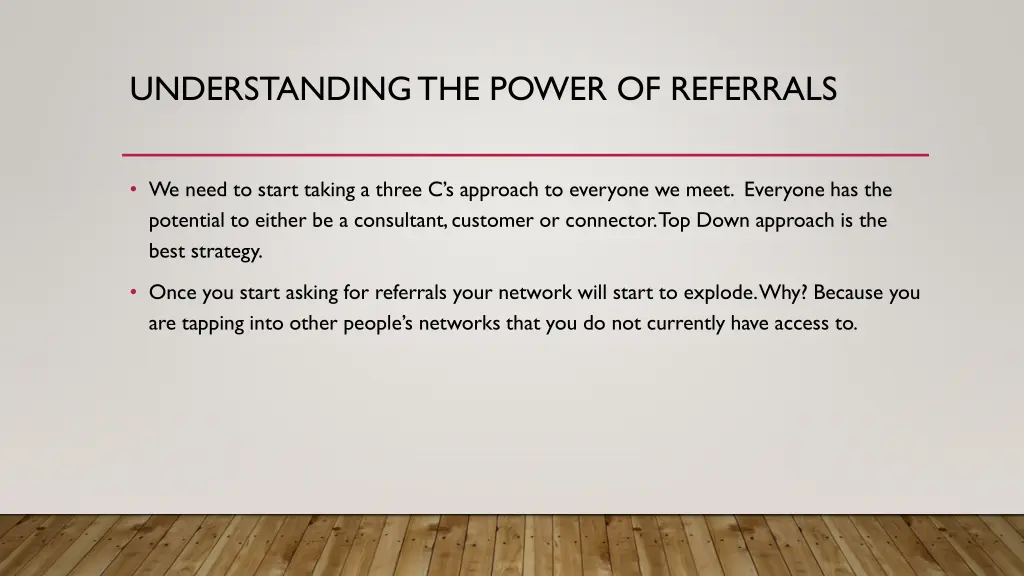 UNDERSTANDING THE POWER OF REFERRALS

• We need to start taking a three C's approach to everyone we meet. Everyone has the potential to either be a consultant, customer or connector. Top Down approach is the best strategy.

• Once you start asking for referrals your network will start to explode. Why? Because you are tapping into other people's networks that you do not currently have access to.